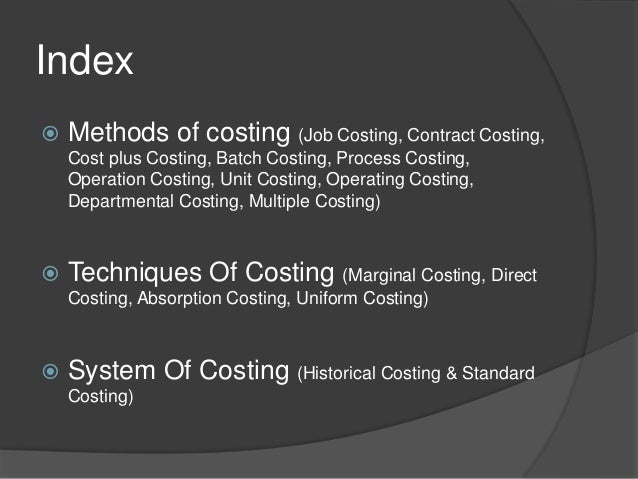 Index

Methods of costing (Job Costing, Contract Costing, Cost plus Costing, Batch Costing, Process Costing, Operation Costing, Unit Costing, Operating Costing, Departmental Costing, Multiple Costing)

Techniques Of Costing (Marginal Costing, Direct Costing, Absorption Costing, Uniform Costing)

System Of Costing (Historical Costing & Standard Costing)